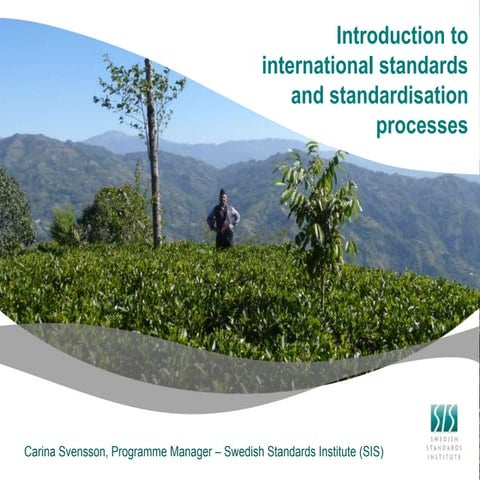 Introduction to international standards and standardisation processes

SIS
SWEDISH STANDARDS INSTITUTE

Carina Svensson, Programme Manager – Swedish Standards Institute (SIS)